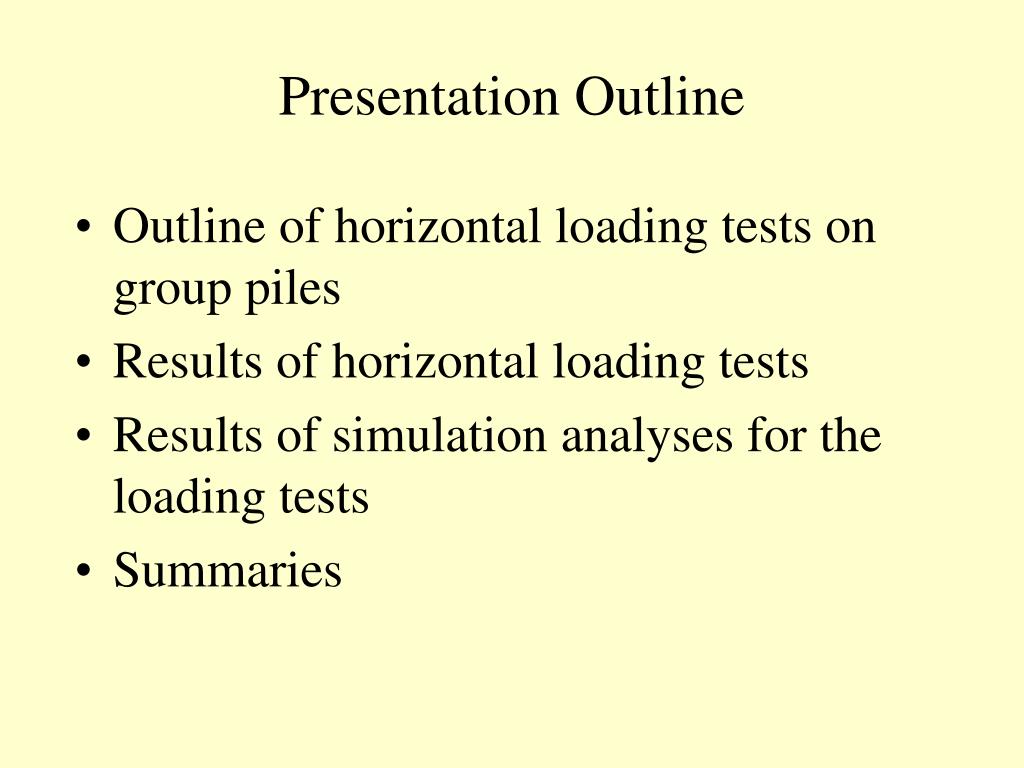 Presentation Outline

• Outline of horizontal loading tests on group piles
• Results of horizontal loading tests
• Results of simulation analyses for the loading tests
• Summaries